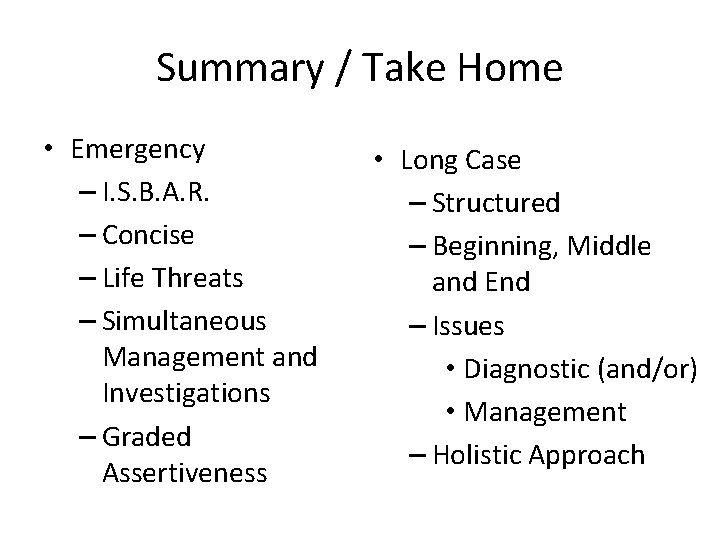 Summary / Take Home

• Emergency
– I.S.B.A.R.
– Concise
– Life Threats
– Simultaneous Management and Investigations
– Graded Assertiveness

• Long Case
– Structured
– Beginning, Middle and End
– Issues
• Diagnostic (and/or)
• Management
– Holistic Approach